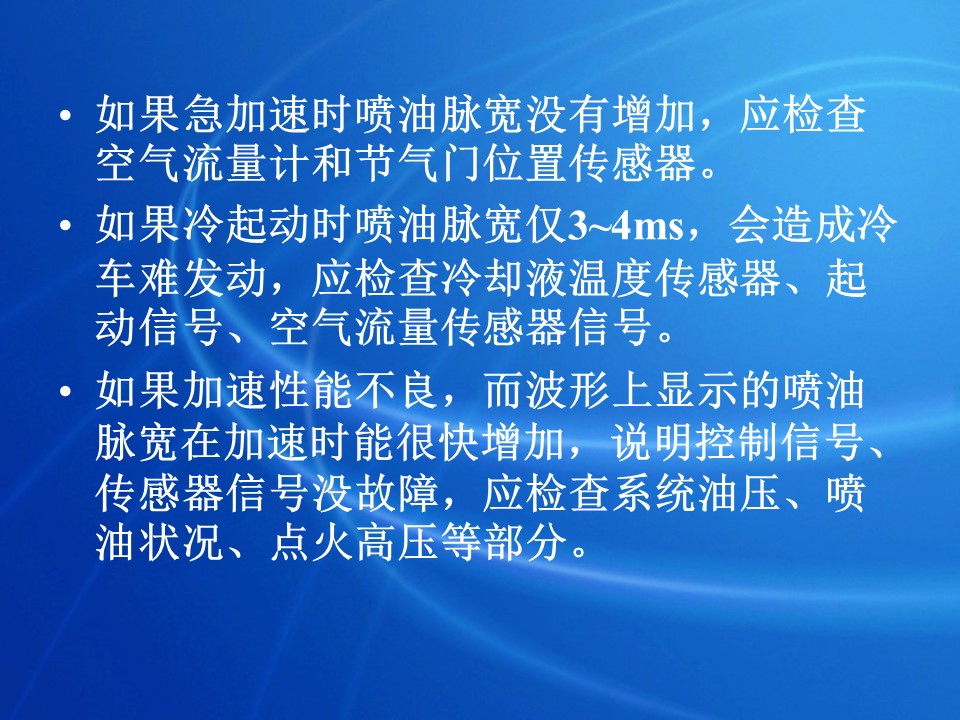 • 如果急加速时喷油脉宽没有增加，应检查空气流量计和节气门位置传感器。

• 如果冷起动时喷油脉宽仅3~4ms，会造成冷车难发动，应检查冷却液温度传感器、起动信号、空气流量传感器信号。

• 如果加速性能不良，而波形上显示的喷油脉宽在加速时能很快增加，说明控制信号、传感器信号没故障，应检查系统油压、喷油状况、点火高压等部分。